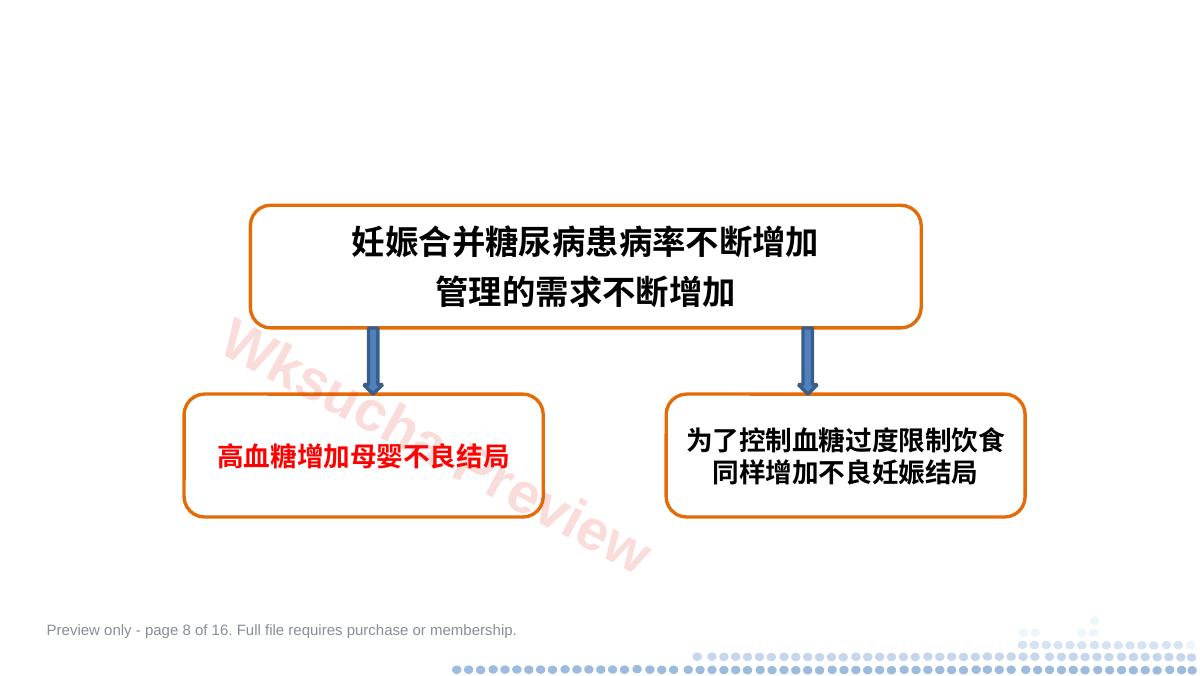 妊娠合并糖尿病患病率不断增加
管理的需求不断增加

高血糖增加母婴不良结局

为了控制血糖过度限制饮食
同样增加不良妊娠结局

Wksucha preview

Preview only - page 8 of 16. Full file requires purchase or membership.